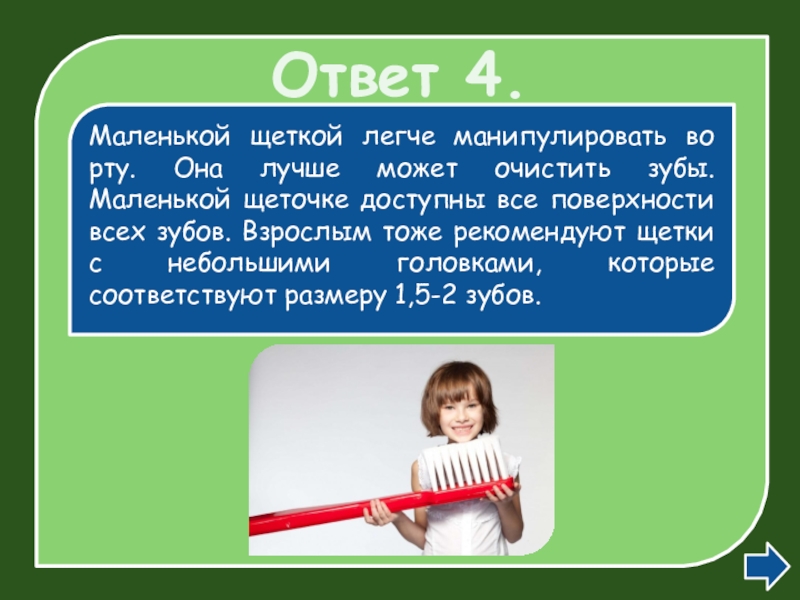 Ответ 4.

Маленькой щеткой легче манипулировать во рту. Она лучше может очистить зубы. Маленькой щеточке доступны все поверхности всех зубов. Взрослым тоже рекомендуют щетки с небольшими головками, которые соответствуют размеру 1,5-2 зубов.